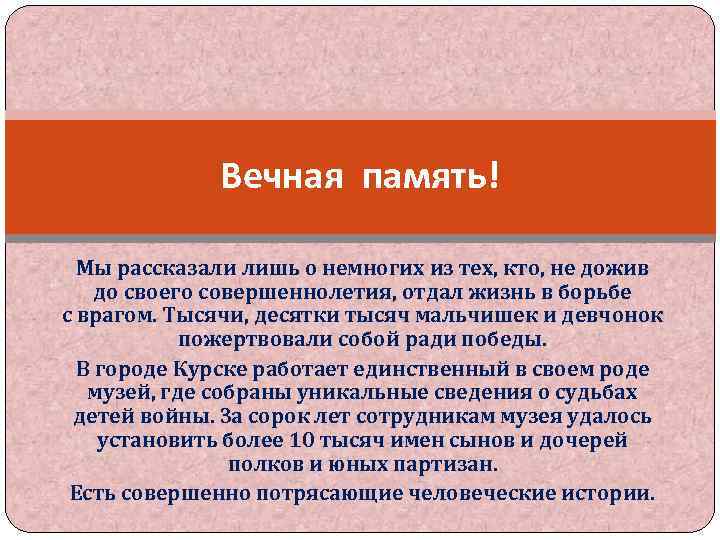 Вечная память!

Мы рассказали лишь о немногих из тех, кто, не дожив до своего совершеннолетия, отдал жизнь в борьбе с врагом. Тысячи, десятки тысяч мальчишек и девчонок пожертвовали собой ради победы.

В городе Курске работает единственный в своем роде музей, где собраны уникальные сведения о судьбах детей войны. За сорок лет сотрудникам музея удалось установить более 10 тысяч имен сынов и дочерей полков и юных партизан.

Есть совершенно потрясающие человеческие истории.